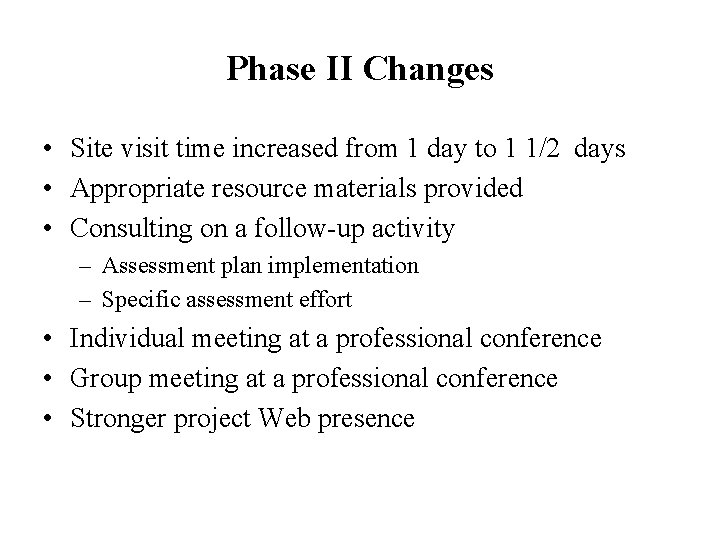 Phase II Changes

• Site visit time increased from 1 day to 1 1/2 days
• Appropriate resource materials provided
• Consulting on a follow-up activity
  – Assessment plan implementation
  – Specific assessment effort
• Individual meeting at a professional conference
• Group meeting at a professional conference
• Stronger project Web presence